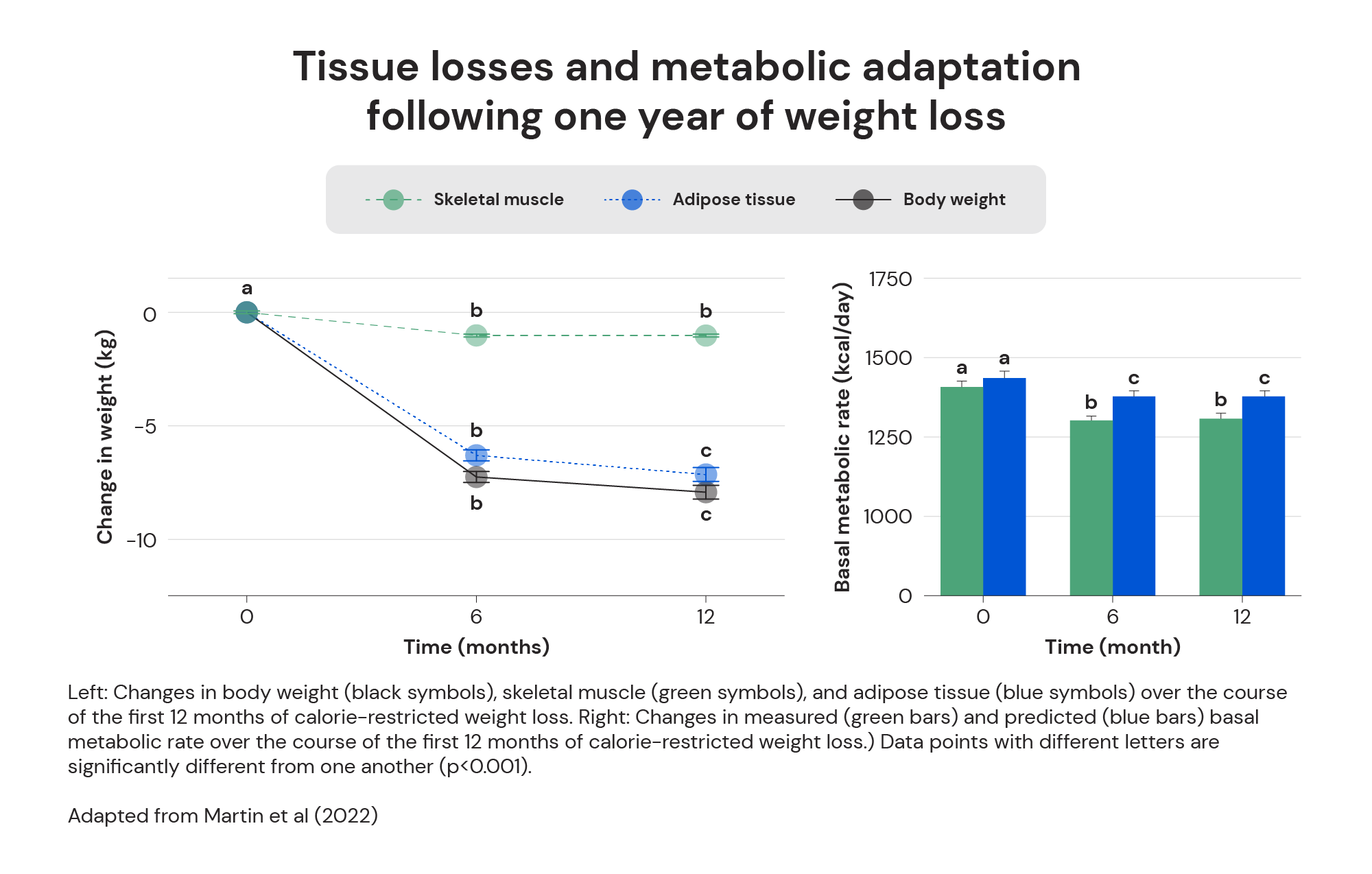 Tissue losses and metabolic adaptation following one year of weight loss

Skeletal muscle
Adipose tissue
Body weight

Change in weight (kg)
0
-5
-10
a
b
b
b
c
b
c
0
6
12
Time (months)

Basal metabolic rate (kcal/day)
1750
1500
1250
1000
0
a
a
b
c
b
c
0
6
12
Time (month)

Left: Changes in body weight (black symbols), skeletal muscle (green symbols), and adipose tissue (blue symbols) over the course of the first 12 months of calorie-restricted weight loss. Right: Changes in measured (green bars) and predicted (blue bars) basal metabolic rate over the course of the first 12 months of calorie-restricted weight loss.) Data points with different letters are significantly different from one another (p<0.001).

Adapted from Martin et al (2022)